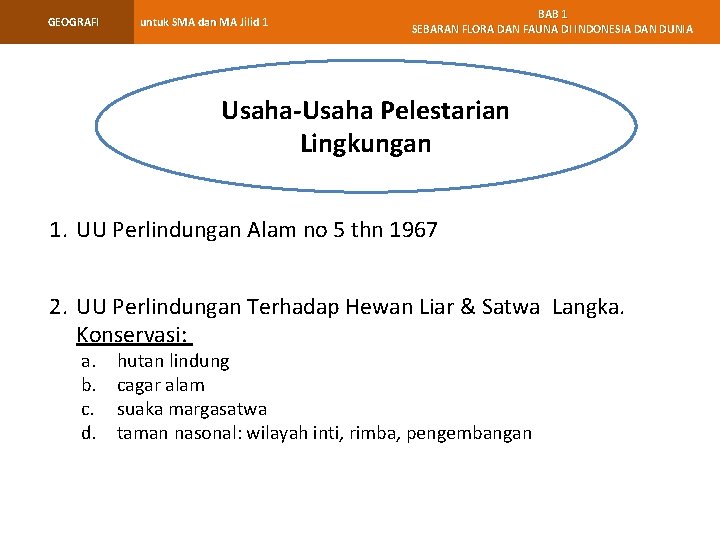 GEOGRAFI

untuk SMA dan MA Jilid 1

BAB 1
SEBARAN FLORA DAN FAUNA DI INDONESIA DAN DUNIA

Usaha-Usaha Pelestarian Lingkungan

1. UU Perlindungan Alam no 5 thn 1967

2. UU Perlindungan Terhadap Hewan Liar & Satwa Langka.
Konservasi:
a. hutan lindung
b. cagar alam
c. suaka margasatwa
d. taman nasonal: wilayah inti, rimba, pengembangan